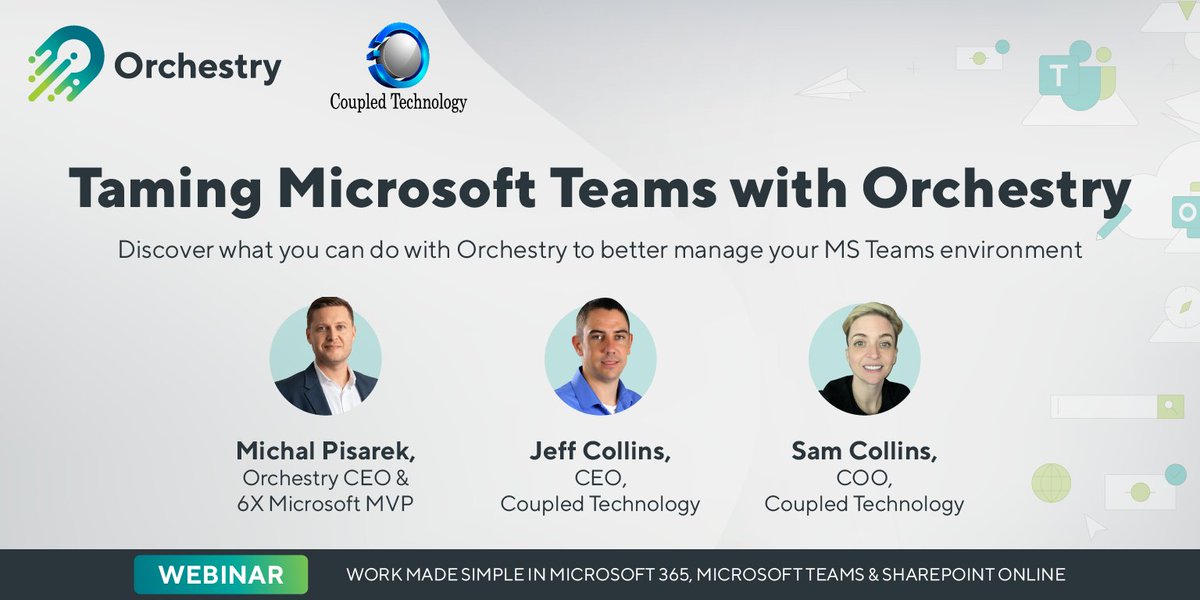 Orchestry

Coupled Technology

Taming Microsoft Teams with Orchestry

Discover what you can do with Orchestry to better manage your MS Teams environment

Michal Pisarek,
Orchestry CEO &
6X Microsoft MVP

Jeff Collins,
CEO,
Coupled Technology

Sam Collins,
COO,
Coupled Technology

WEBINAR

WORK MADE SIMPLE IN MICROSOFT 365, MICROSOFT TEAMS & SHAREPOINT ONLINE